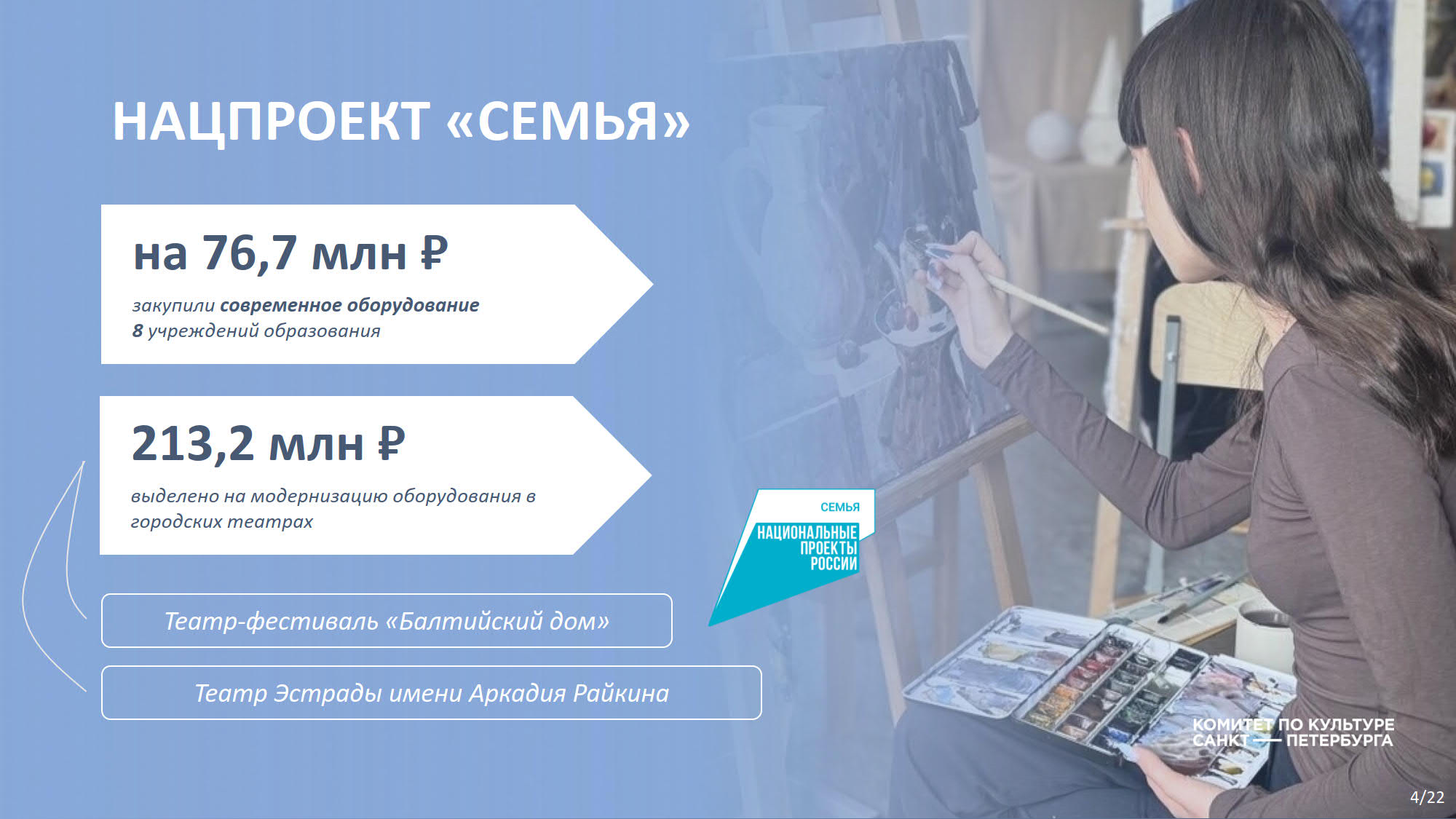 НАЦПРОЕКТ «СЕМЬЯ»

на 76,7 млн ₽

закупили современное оборудование 8 учреждений образования

213,2 млн ₽

выделено на модернизацию оборудования в городских театрах

Театр-фестиваль «Балтийский дом»

Театр Эстрады имени Аркадия Райкина

СЕМЬЯ
НАЦИОНАЛЬНЫЕ ПРОЕКТЫ РОССИИ

КОМИТЕТ ПО КУЛЬТУРЕ САНКТ — ПЕТЕРБУРГА

4/22